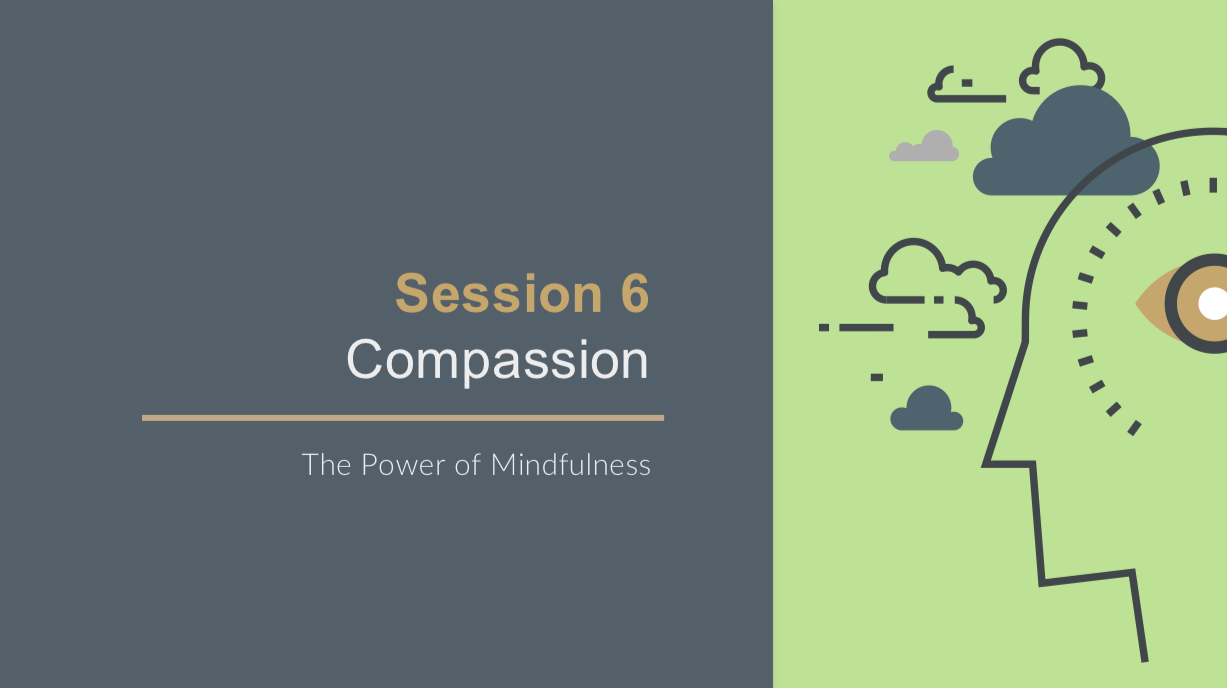 Session 6
Compassion

The Power of Mindfulness